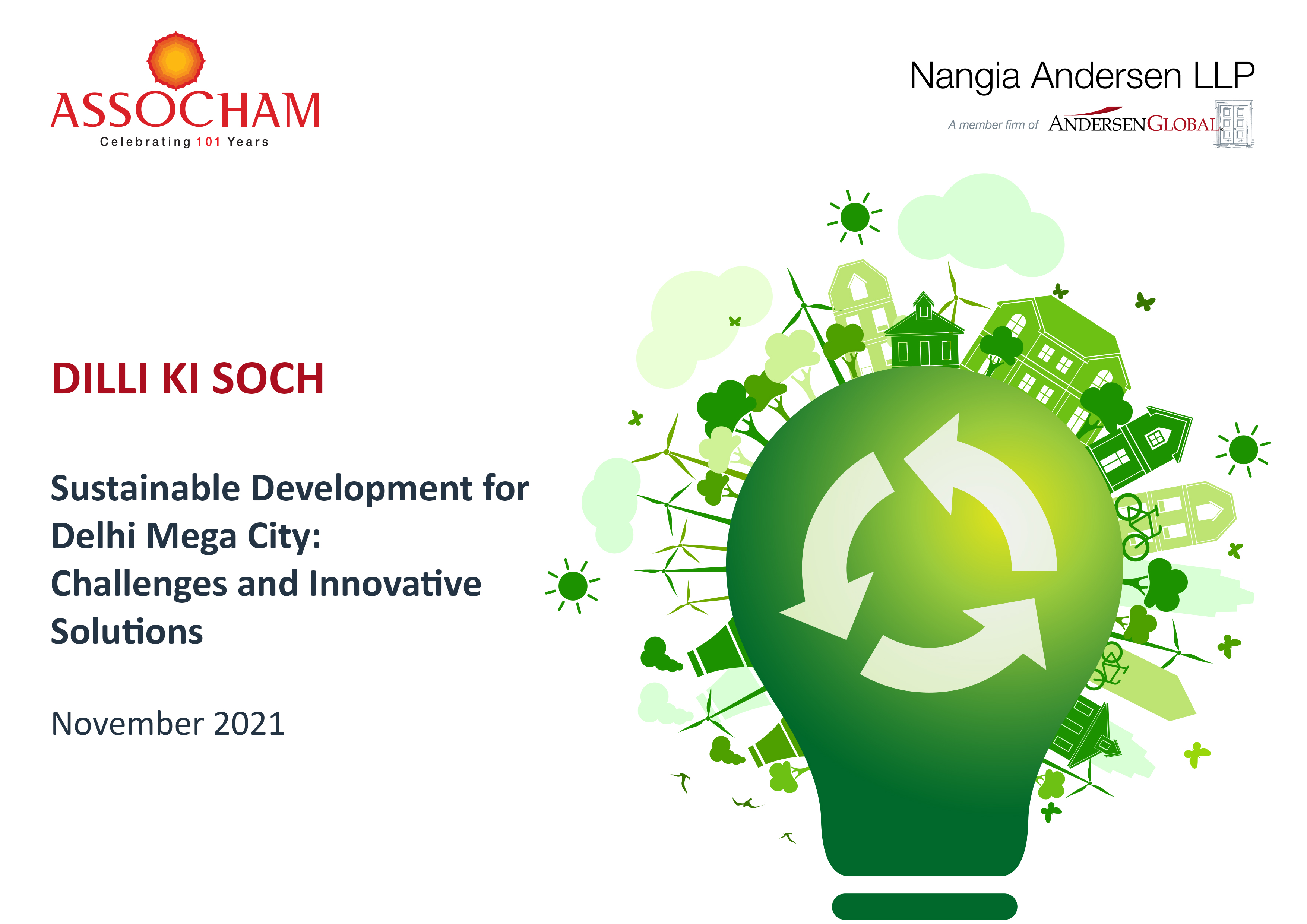 ASSOCHAM
Celebrating 101 Years

Nangia Andersen LLP
A member firm of ANDERSENGLOBAL

DILLI KI SOCH

Sustainable Development for Delhi Mega City: Challenges and Innovative Solutions

November 2021